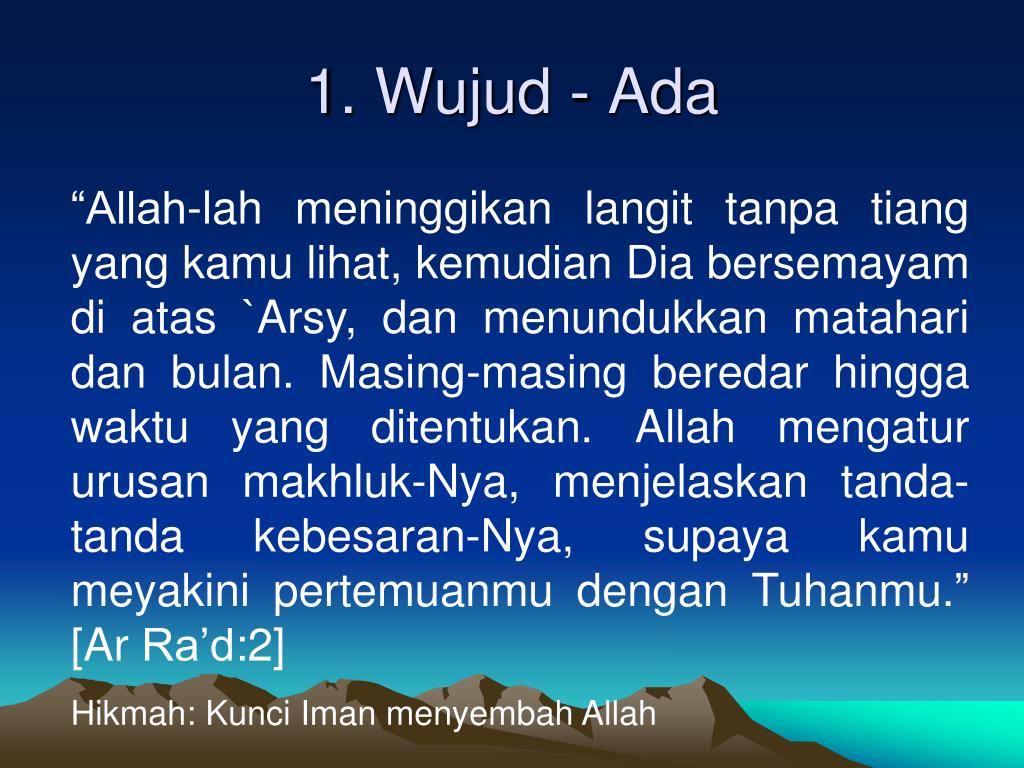 1. Wujud - Ada

“Allah-lah meninggikan langit tanpa tiang yang kamu lihat, kemudian Dia bersemayam di atas `Arsy, dan menundukkan matahari dan bulan. Masing-masing beredar hingga waktu yang ditentukan. Allah mengatur urusan makhluk-Nya, menjelaskan tanda-tanda kebesaran-Nya, supaya kamu meyakini pertemuanmu dengan Tuhanmu.” [Ar Ra’d:2]

Hikmah: Kunci Iman menyembah Allah